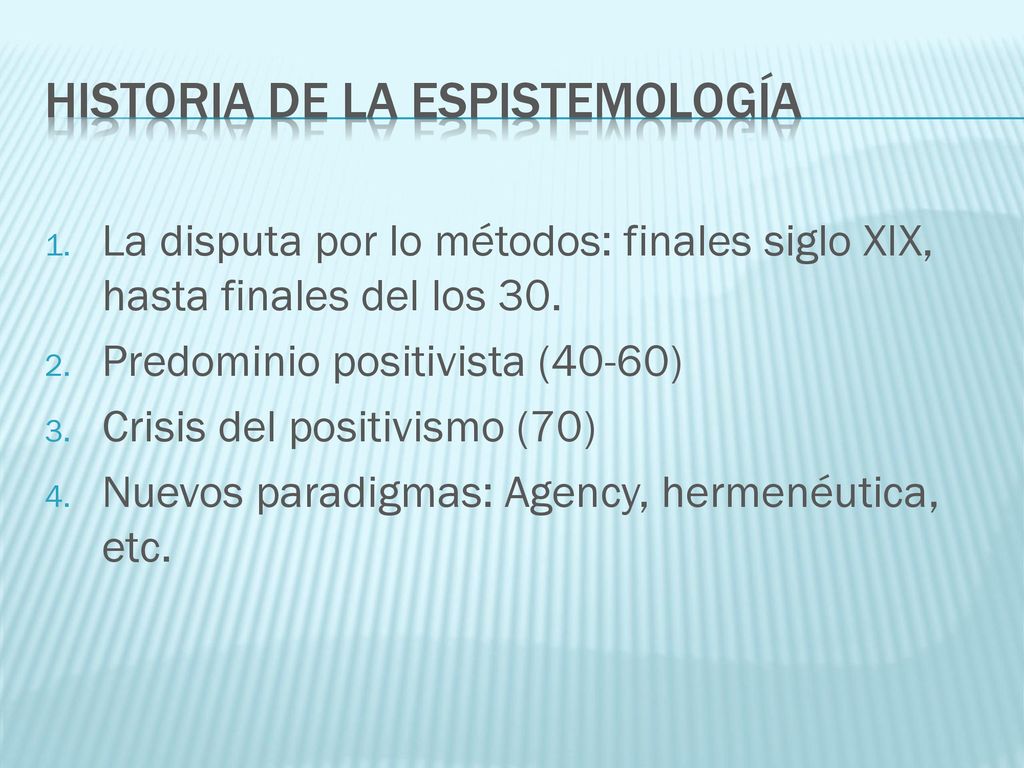 HISTORIA DE LA ESPISTEMOLOGÍA

1. La disputa por lo métodos: finales siglo XIX, hasta finales del los 30.
2. Predominio positivista (40-60)
3. Crisis del positivismo (70)
4. Nuevos paradigmas: Agency, hermenéutica, etc.